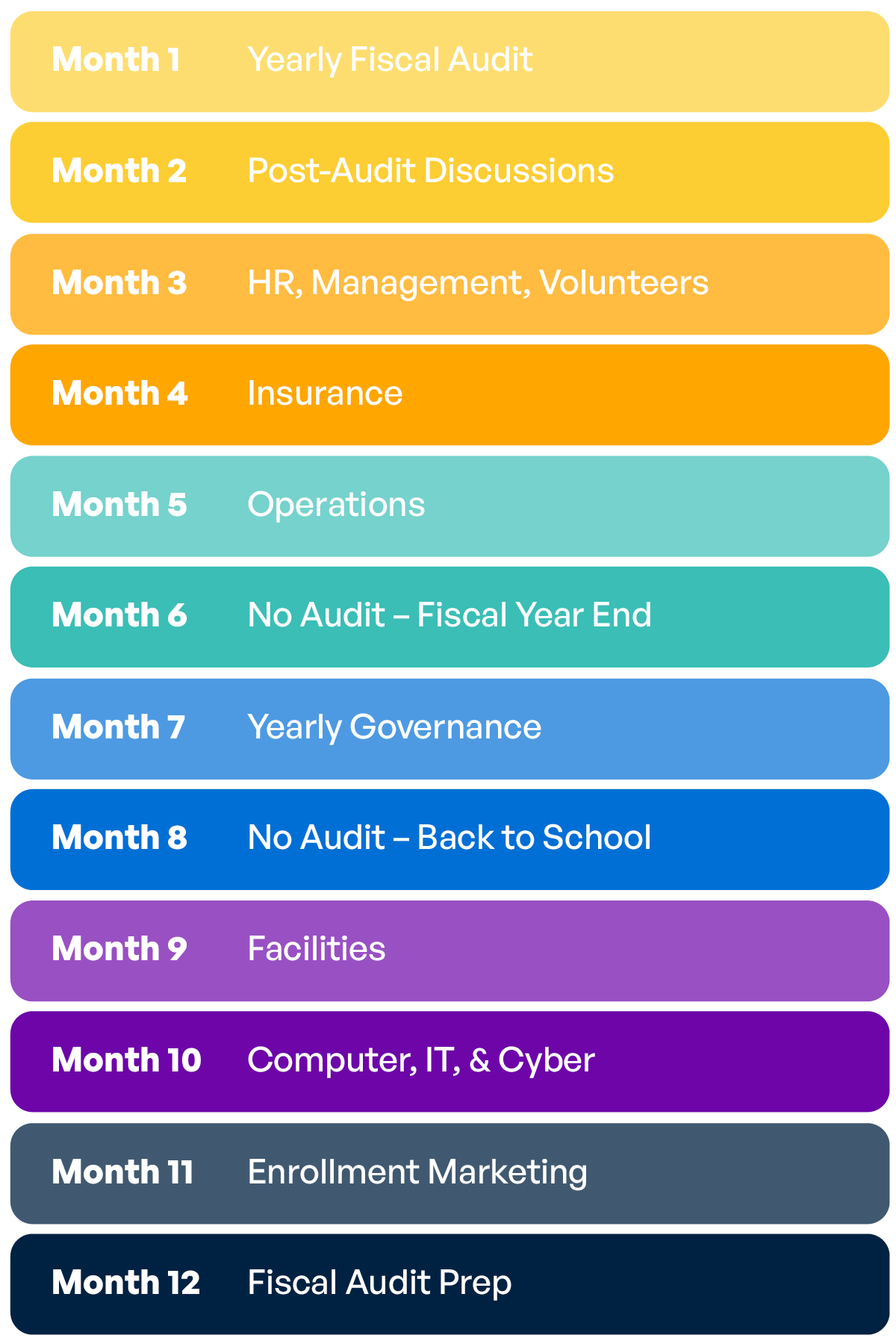 Month 1 Yearly Fiscal Audit

Month 2 Post-Audit Discussions

Month 3 HR, Management, Volunteers

Month 4 Insurance

Month 5 Operations

Month 6 No Audit – Fiscal Year End

Month 7 Yearly Governance

Month 8 No Audit – Back to School

Month 9 Facilities

Month 10 Computer, IT, & Cyber

Month 11 Enrollment Marketing

Month 12 Fiscal Audit Prep